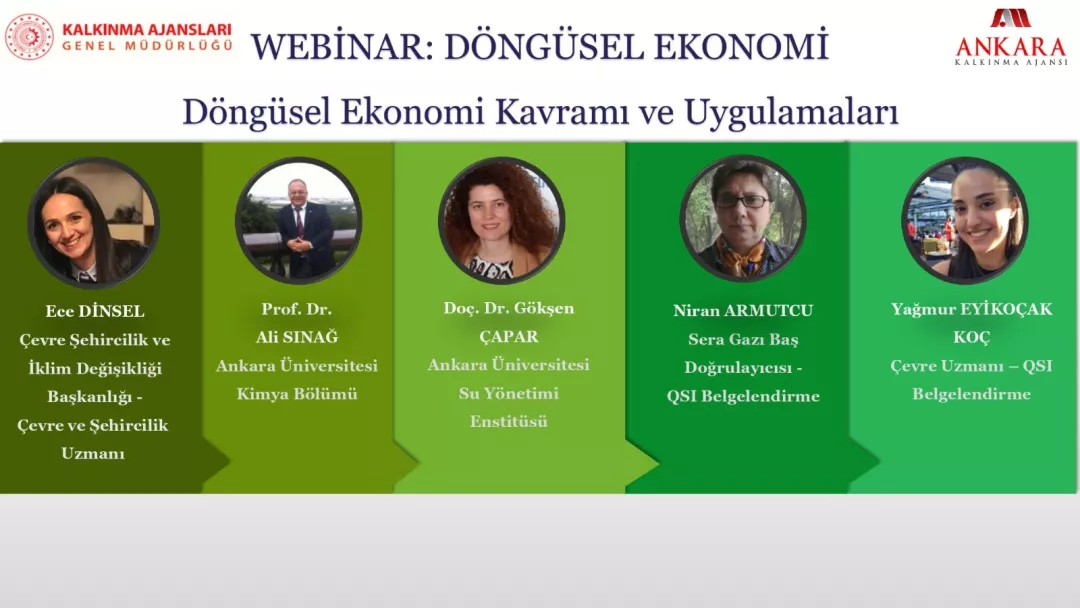 KALKINMA AJANSLARI
GENEL MÜDÜRLÜĞÜ

WEBİNAR: DÖNGÜSEL EKONOMİ

ANKARA
KALKINMA AJANSI

Döngüsel Ekonomi Kavramı ve Uygulamaları

Ece DİNSEL
Çevre Şehircilik ve İklim Değişikliği Başkanlığı - Çevre ve Şehircilik Uzmanı

Prof. Dr.
Ali SINAĞ
Ankara Üniversitesi Kimya Bölümü

Doç. Dr. Gökşen ÇAPAR
Ankara Üniversitesi Su Yönetimi Enstitüsü

Niran ARMUTCU
Sera Gazı Baş Doğrulayıcısı - QSI Belgelendirme

Yağmur EYİKOÇAK KOÇ
Çevre Uzmanı – QSI Belgelendirme